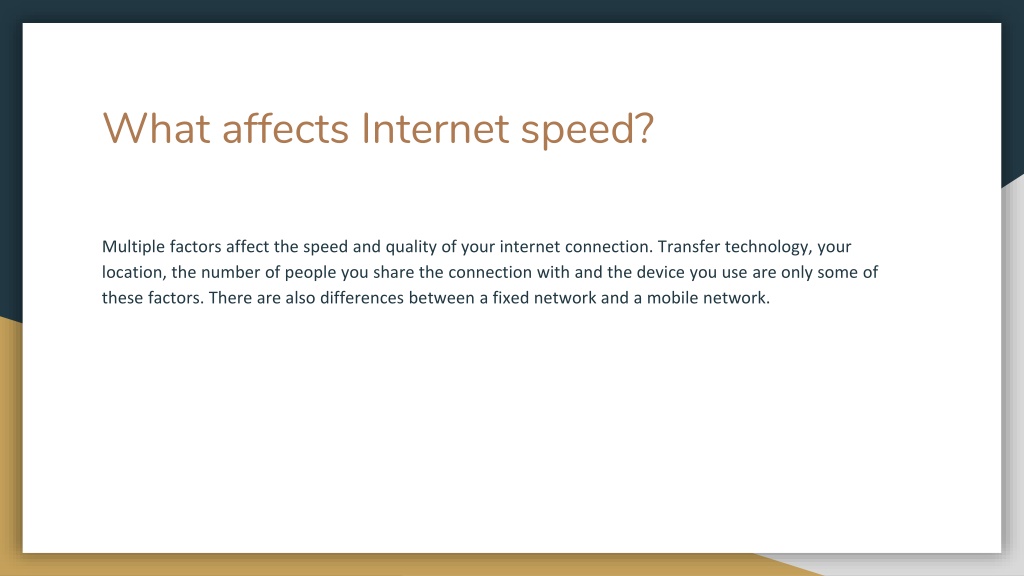 What affects Internet speed?

Multiple factors affect the speed and quality of your internet connection. Transfer technology, your location, the number of people you share the connection with and the device you use are only some of these factors. There are also differences between a fixed network and a mobile network.